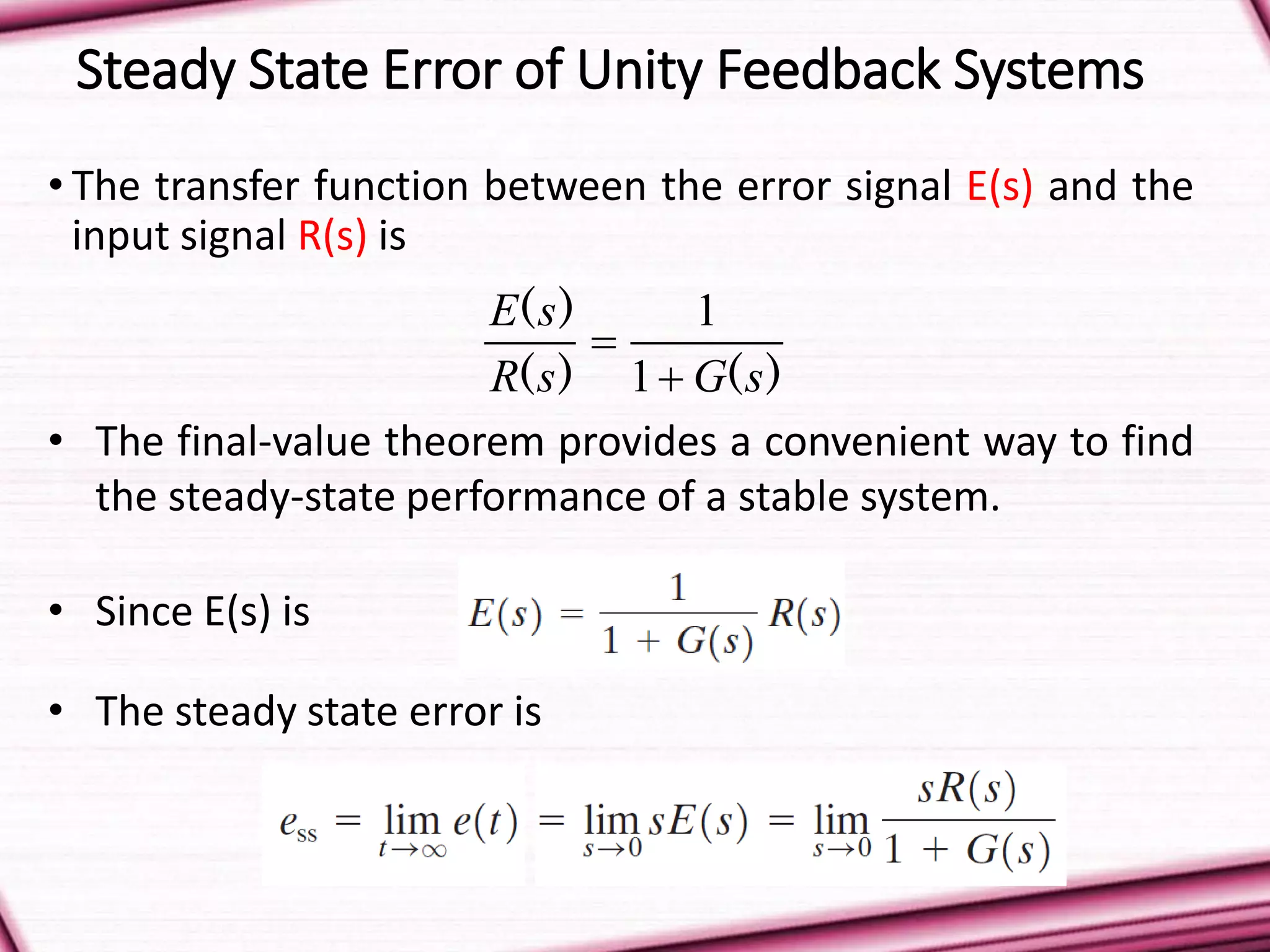 Steady State Error of Unity Feedback Systems

• The transfer function between the error signal E(s) and the input signal R(s) is

$\frac{E(s)}{R(s)} = \frac{1}{1+G(s)}$

• The final-value theorem provides a convenient way to find the steady-state performance of a stable system.

• Since E(s) is $E(s) = \frac{1}{1 + G(s)} R(s)$

• The steady state error is

$e_{ss} = \lim_{t \to \infty} e(t) = \lim_{s \to 0} sE(s) = \lim_{s \to 0} \frac{sR(s)}{1 + G(s)}$